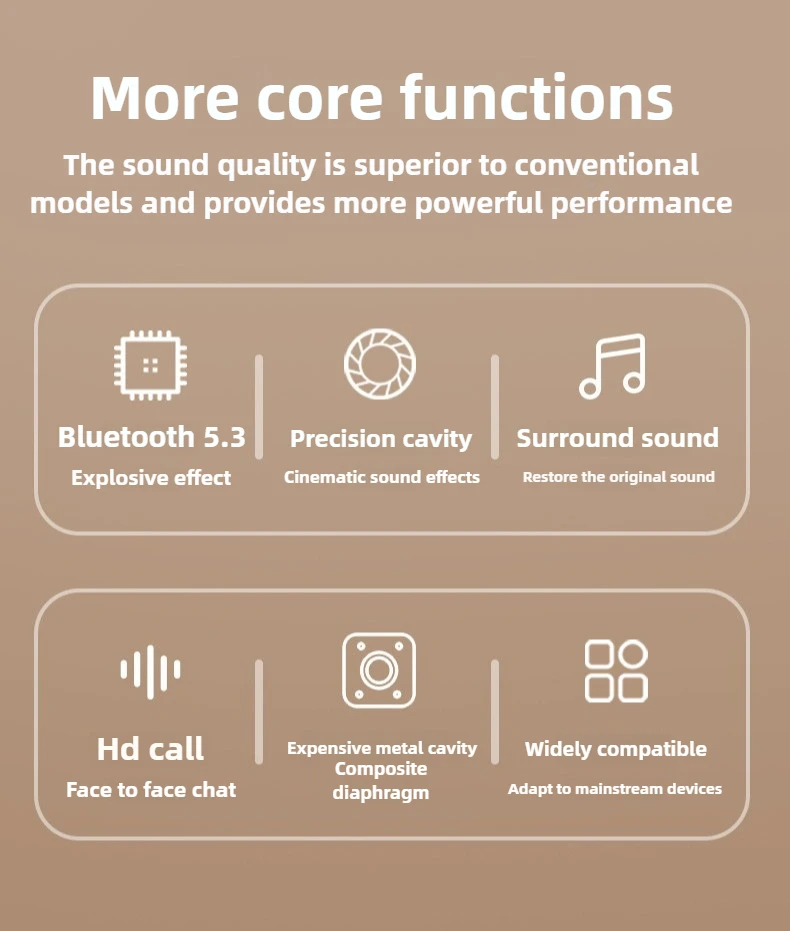 More core functions

The sound quality is superior to conventional models and provides more powerful performance

Bluetooth 5.3
Explosive effect

Precision cavity
Cinematic sound effects

Surround sound
Restore the original sound

Hd call
Face to face chat

Expensive metal cavity
Composite diaphragm

Widely compatible
Adapt to mainstream devices